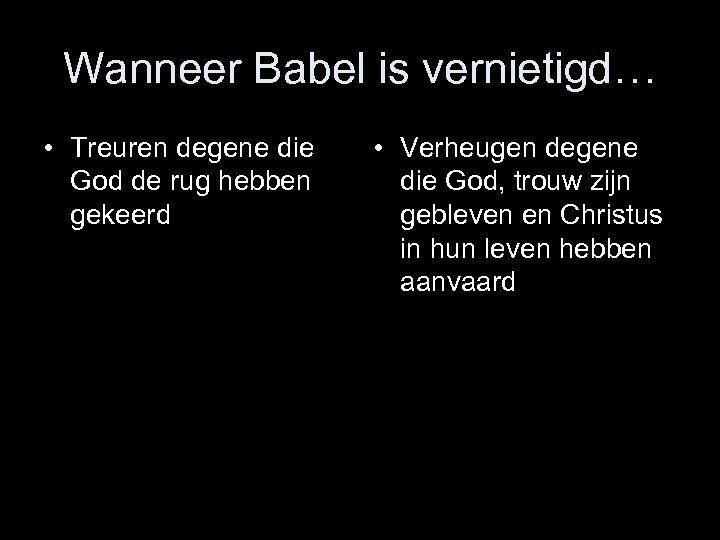 Wanneer Babel is vernietigd…

• Treuren degene die God de rug hebben gekeerd

• Verheugen degene die God, trouw zijn gebleven en Christus in hun leven hebben aanvaard